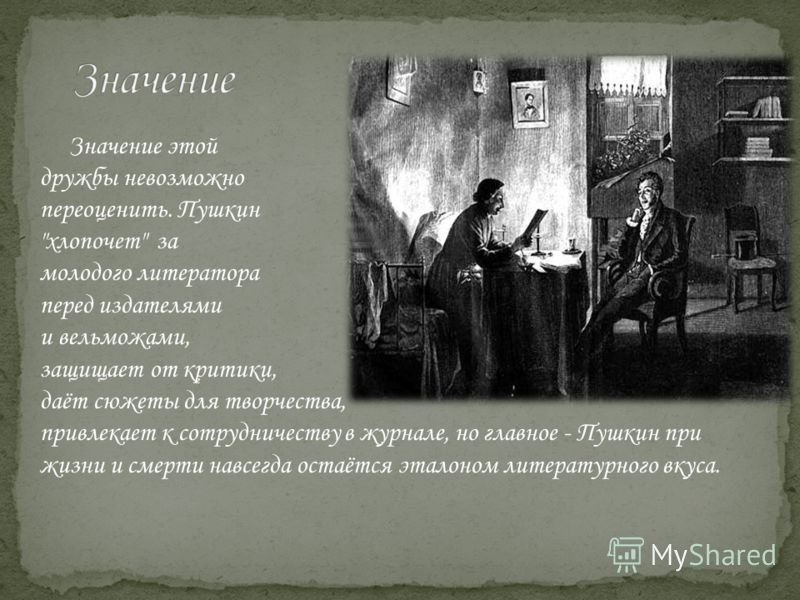 Значение

Значение этой дружбы невозможно переоценить. Пушкин "хлопочет" за молодого литератора перед издателями и вельможами, защищает от критики, даёт сюжеты для творчества, привлекает к сотрудничеству в журнале, но главное - Пушкин при жизни и смерти навсегда остаётся эталоном литературного вкуса.

MyShared